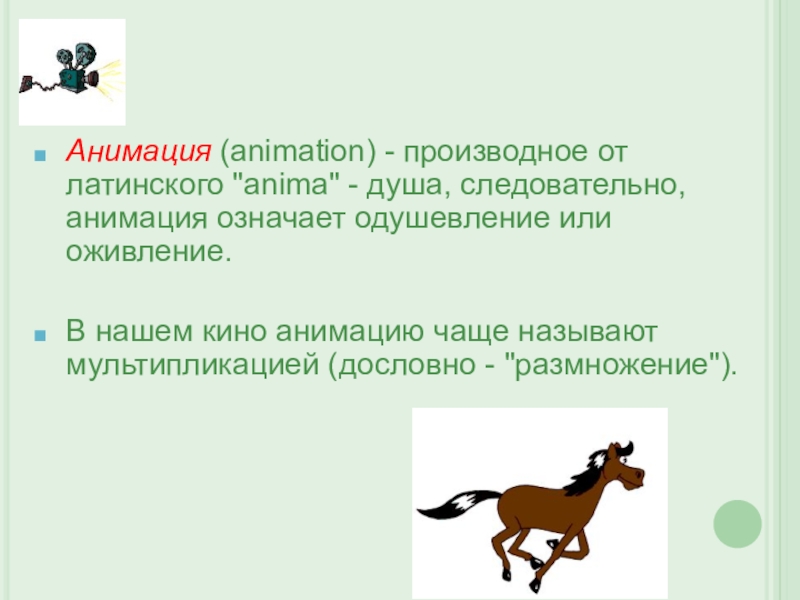 Анимация (animation) - производное от латинского "anima" - душа, следовательно, анимация означает одушевление или оживление.

В нашем кино анимацию чаще называют мультипликацией (дословно - "размножение").